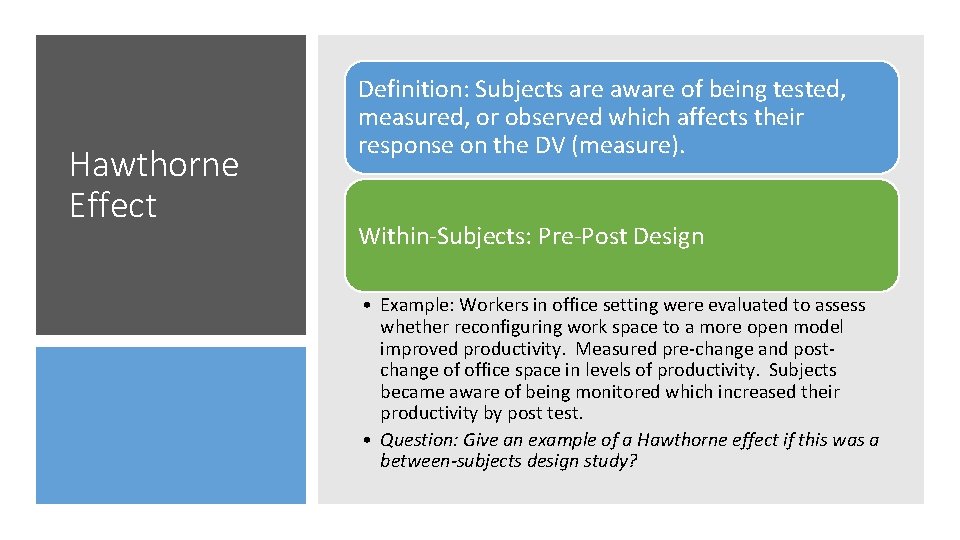 Hawthorne Effect

Definition: Subjects are aware of being tested, measured, or observed which affects their response on the DV (measure).

Within-Subjects: Pre-Post Design

• Example: Workers in office setting were evaluated to assess whether reconfiguring work space to a more open model improved productivity. Measured pre-change and post-change of office space in levels of productivity. Subjects became aware of being monitored which increased their productivity by post test.
• Question: Give an example of a Hawthorne effect if this was a between-subjects design study?